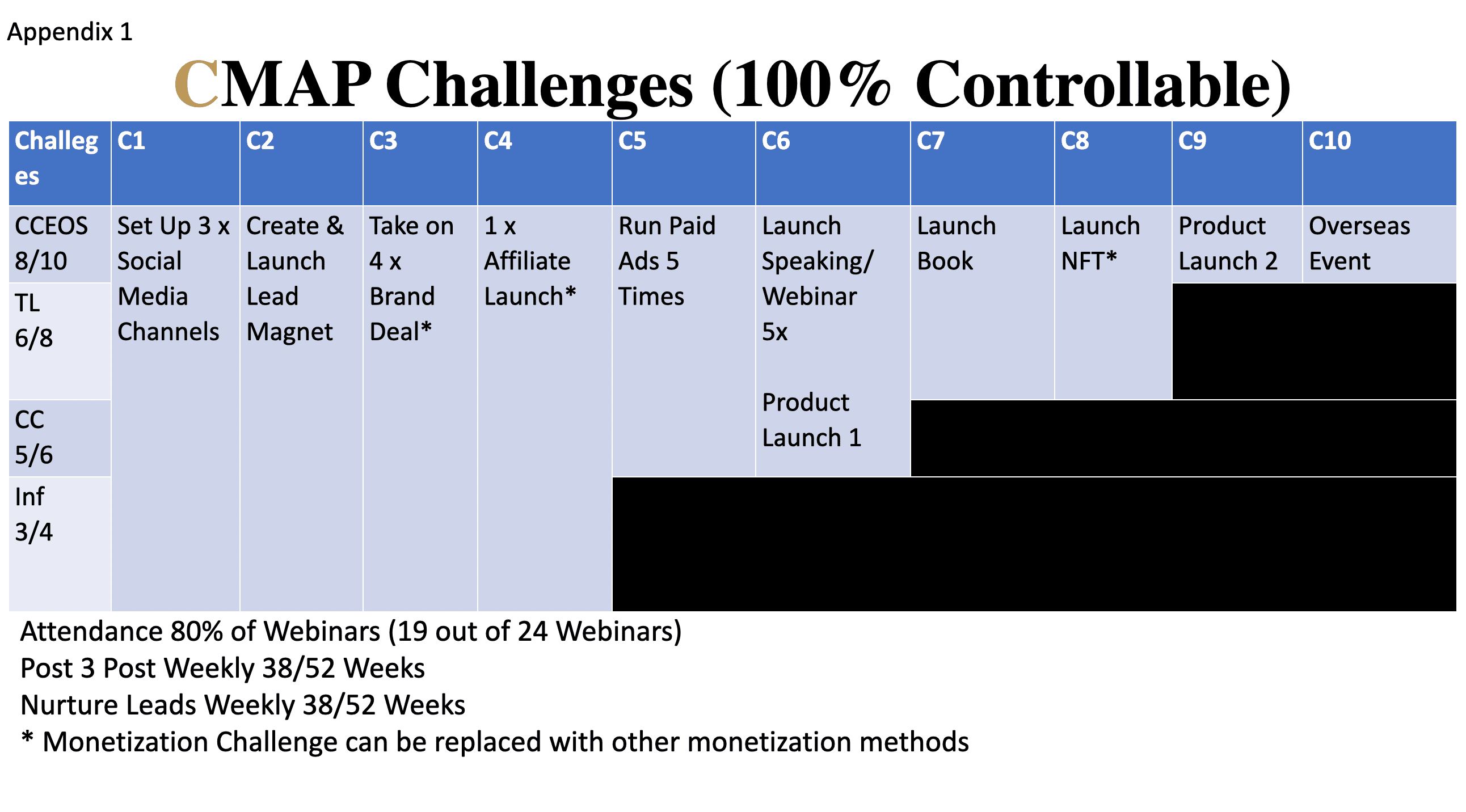 Appendix 1

CMAP Challenges (100% Controllable)

| Challeges | C1 | C2 | C3 | C4 | C5 | C6 | C7 | C8 | C9 | C10 |
|---|---|---|---|---|---|---|---|---|---|---|
| CCEOS 8/10 | Set Up 3 x Social Media Channels | Create & Launch Lead Magnet | Take on 4 x Brand Deal* | 1 x Affiliate Launch* | Run Paid Ads 5 Times | Launch Speaking/ Webinar 5x Product Launch 1 | Launch Book | Launch NFT* | Product Launch 2 | Overseas Event |
| TL 6/8 | | | | | | | | | | |
| CC 5/6 | | | | | | | | | | |
| Inf 3/4 | | | | | | | | | | |

Attendance 80% of Webinars (19 out of 24 Webinars)
Post 3 Post Weekly 38/52 Weeks
Nurture Leads Weekly 38/52 Weeks
* Monetization Challenge can be replaced with other monetization methods